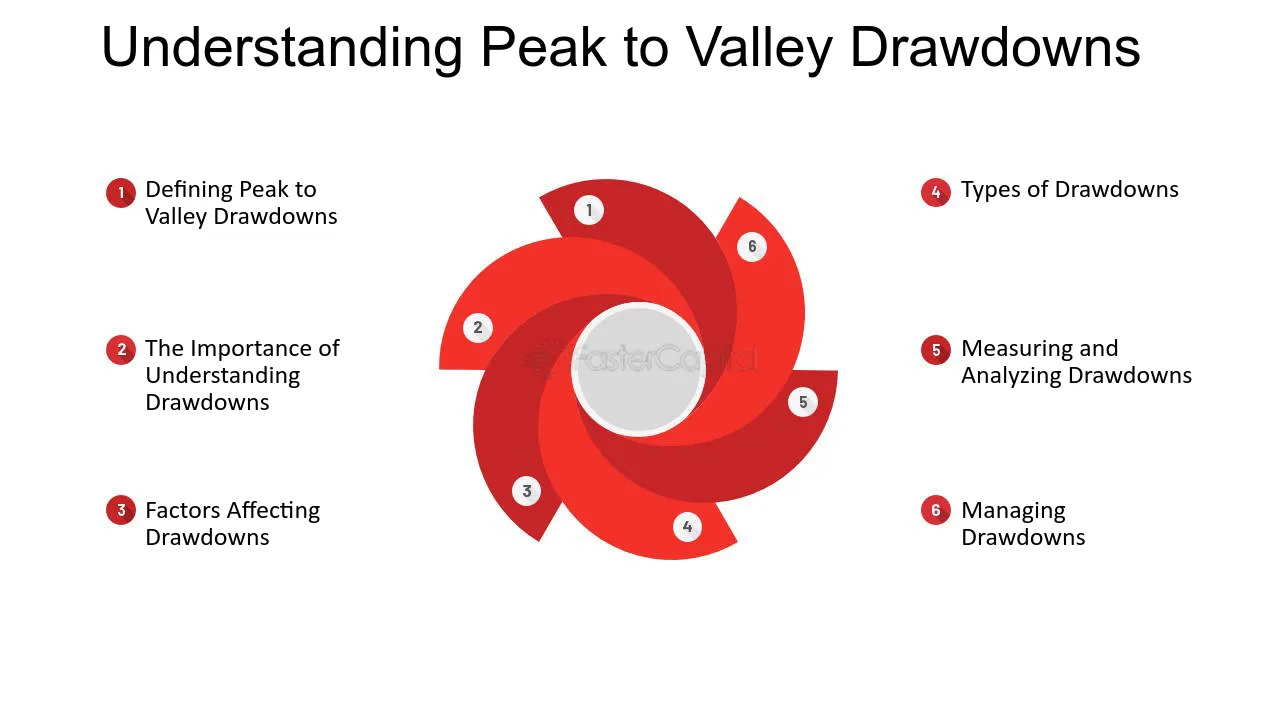 Understanding Peak to Valley Drawdowns

1 Defining Peak to Valley Drawdowns

2 The Importance of Understanding Drawdowns

3 Factors Affecting Drawdowns

1

6

2

5

3

4

4 Types of Drawdowns

5 Measuring and Analyzing Drawdowns

6 Managing Drawdowns

FasterCapital